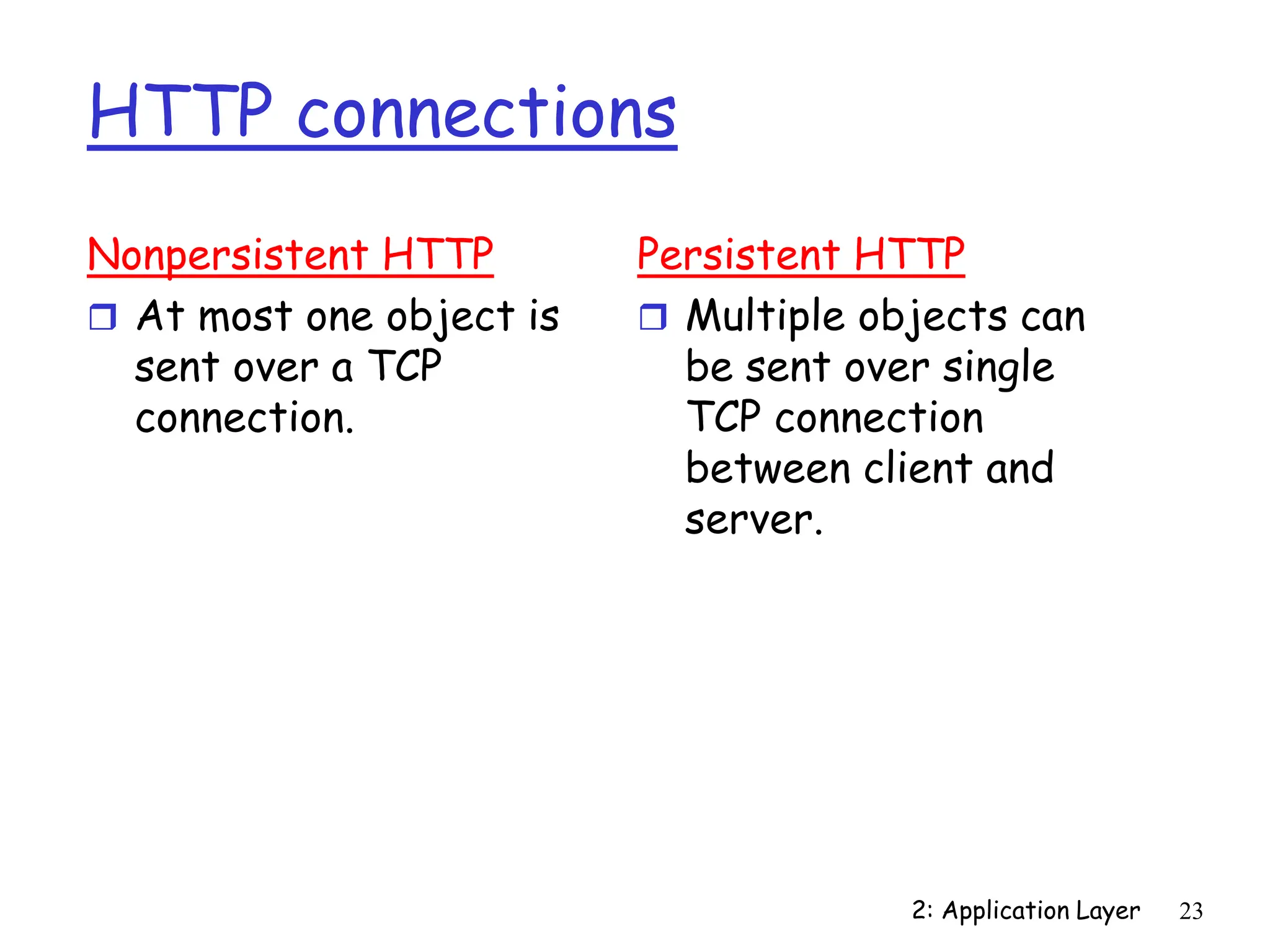 HTTP connections

Nonpersistent HTTP

❒ At most one object is sent over a TCP connection.

Persistent HTTP

❒ Multiple objects can be sent over single TCP connection between client and server.

2: Application Layer 23